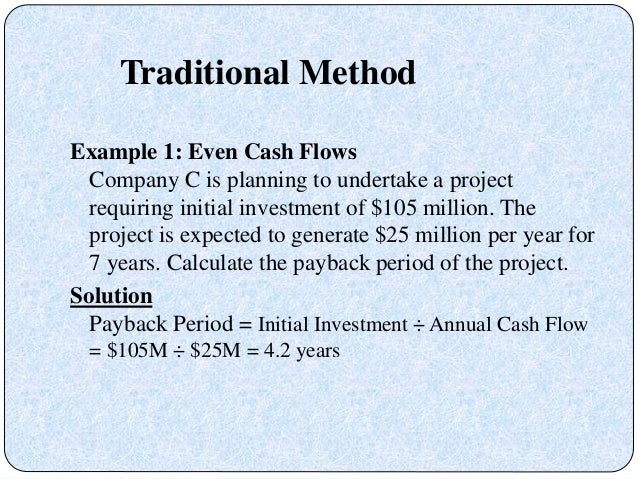 Traditional Method

Example 1: Even Cash Flows
Company C is planning to undertake a project requiring initial investment of \$105 million. The project is expected to generate \$25 million per year for 7 years. Calculate the payback period of the project.

Solution
Payback Period = Initial Investment ÷ Annual Cash Flow = \$105M ÷ \$25M = 4.2 years